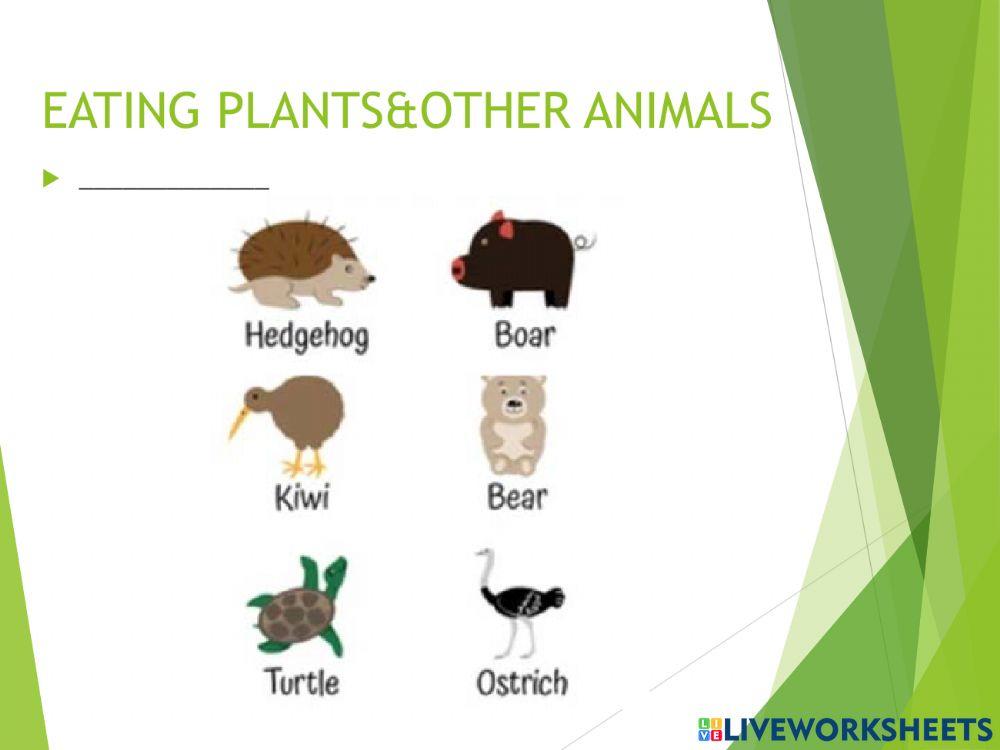 EATING PLANTS&OTHER ANIMALS

▶ ____________

Hedgehog
Boar
Kiwi
Bear
Turtle
Ostrich

LIVEWORKSHEETS